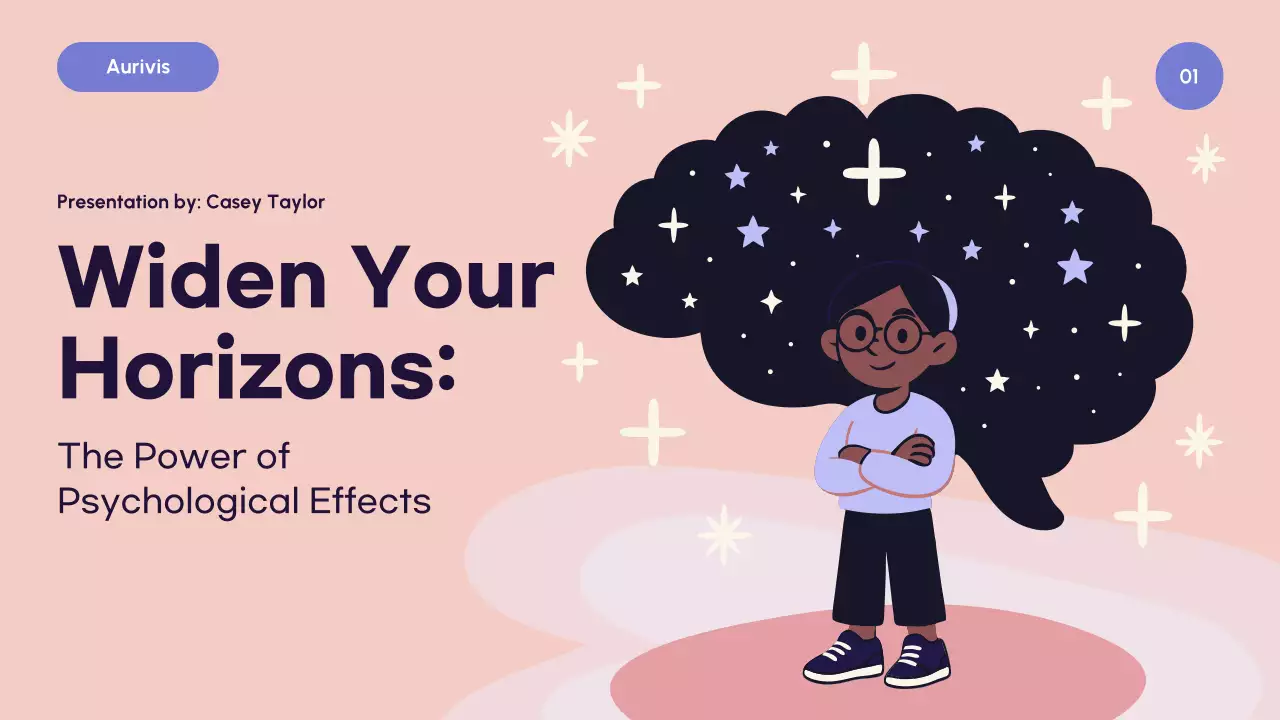 Aurivis

01

Presentation by: Casey Taylor

Widen Your Horizons:

The Power of Psychological Effects